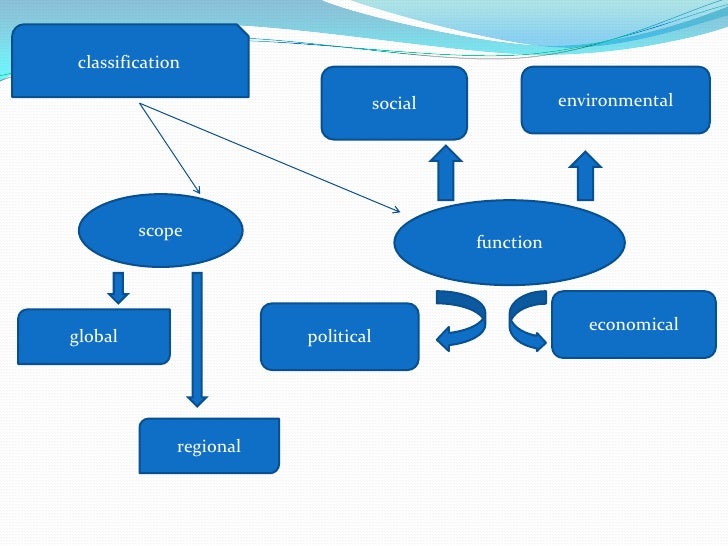 classification

social

environmental

scope

function

global

political

economical

regional